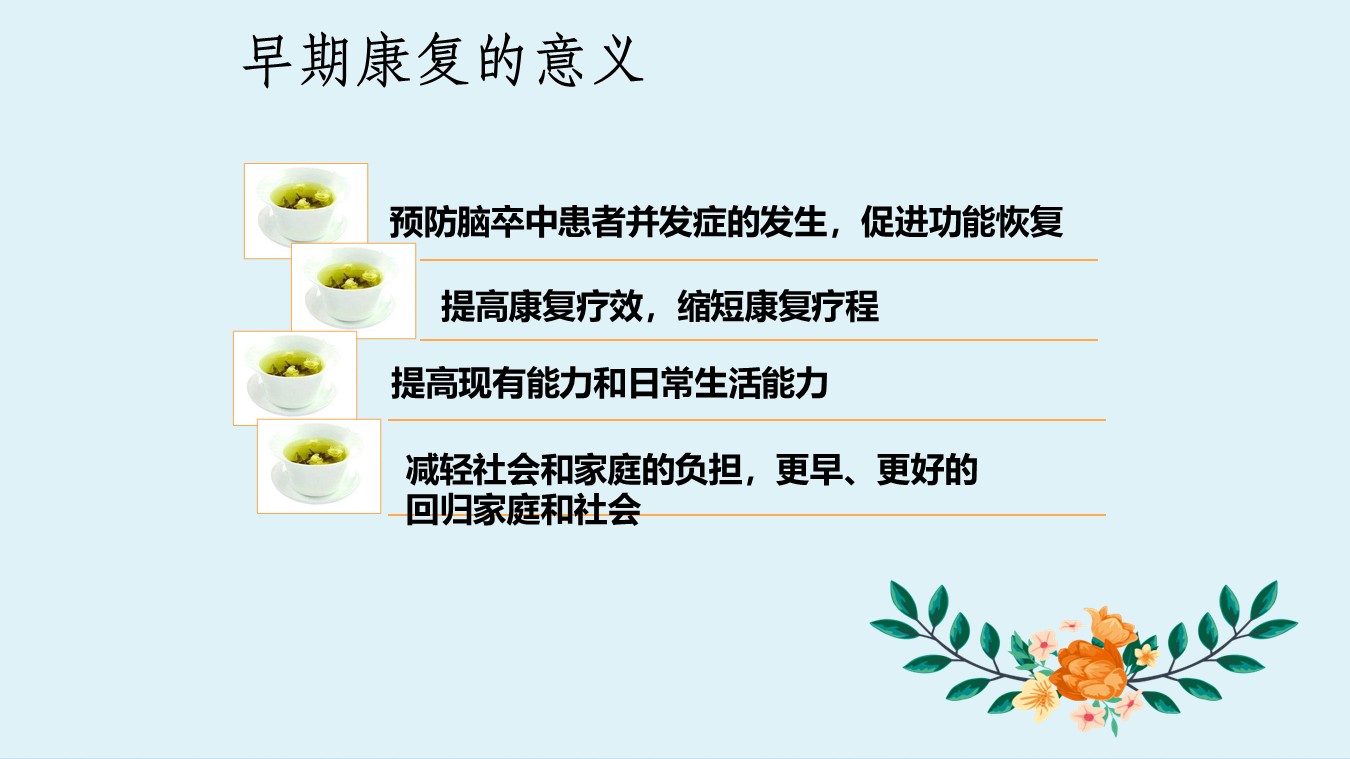 早期康复的意义

预防脑卒中患者并发症的发生，促进功能恢复

提高康复疗效，缩短康复疗程

提高现有能力和日常生活能力

减轻社会和家庭的负担，更早、更好的回归家庭和社会